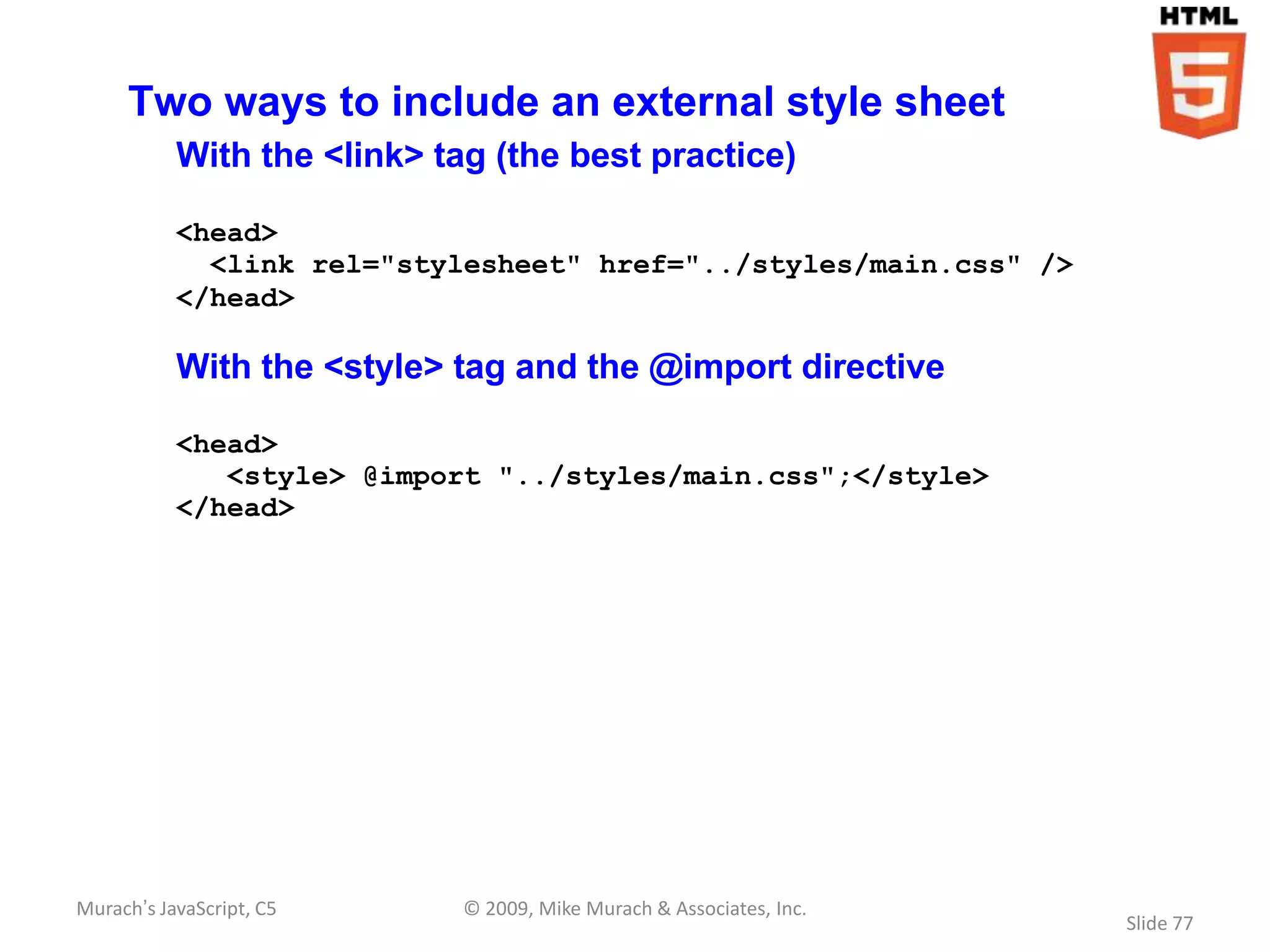 HTML
5

Two ways to include an external style sheet

With the <link> tag (the best practice)

<head>
  <link rel="stylesheet" href="../styles/main.css" />
</head>

With the <style> tag and the @import directive

<head>
   <style> @import "../styles/main.css";</style>
</head>

Murach's JavaScript, C5

© 2009, Mike Murach & Associates, Inc.

Slide 77